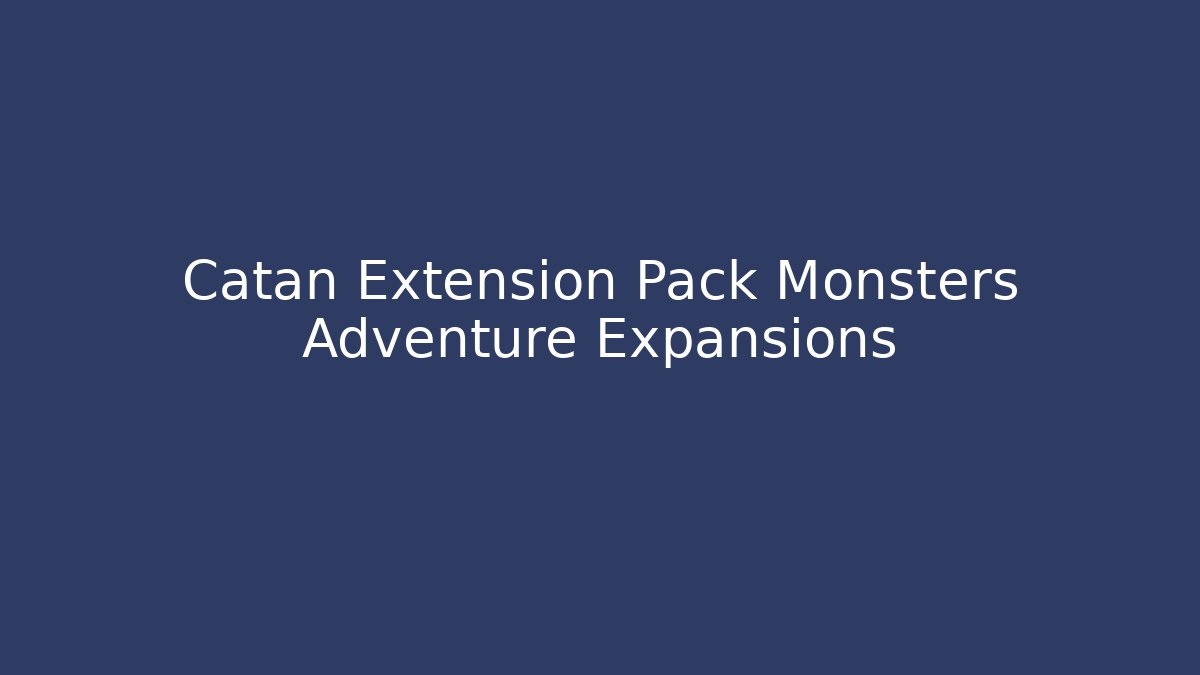 Catan Extension Pack Monsters Adventure Expansions